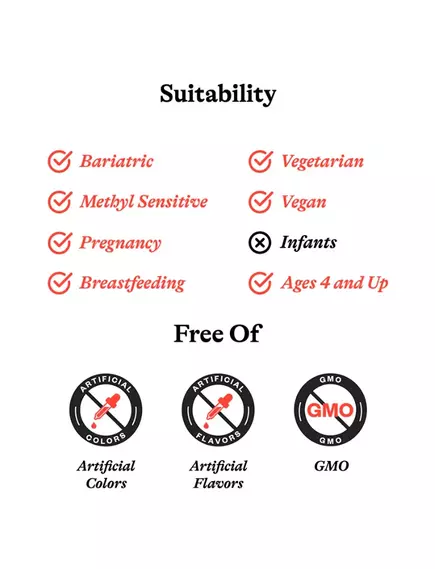 Suitability

Bariatric

Methyl Sensitive

Pregnancy

Breastfeeding

Vegetarian

Vegan

Infants

Ages 4 and Up

Free Of

ARTIFICIAL COLORS

Artificial Colors

ARTIFICIAL FLAVORS

Artificial Flavors

GMO GMO GMO

GMO